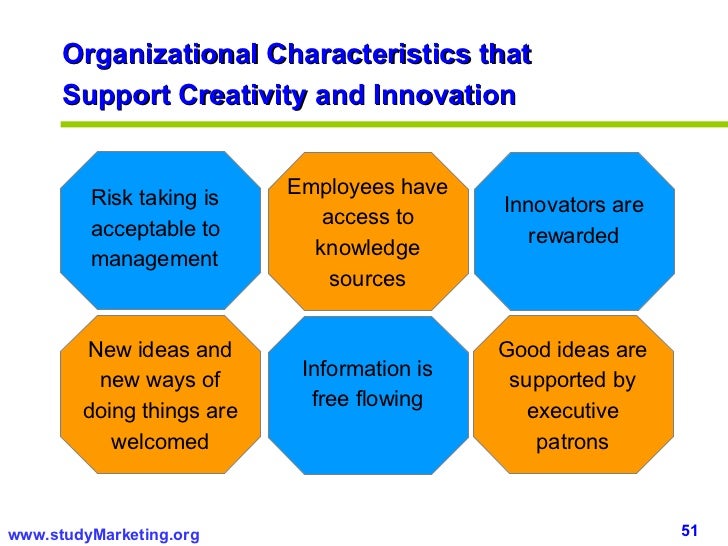 Organizational Characteristics that Support Creativity and Innovation

Risk taking is acceptable to management

Employees have access to knowledge sources

Innovators are rewarded

New ideas and new ways of doing things are welcomed

Information is free flowing

Good ideas are supported by executive patrons

www.studyMarketing.org

51